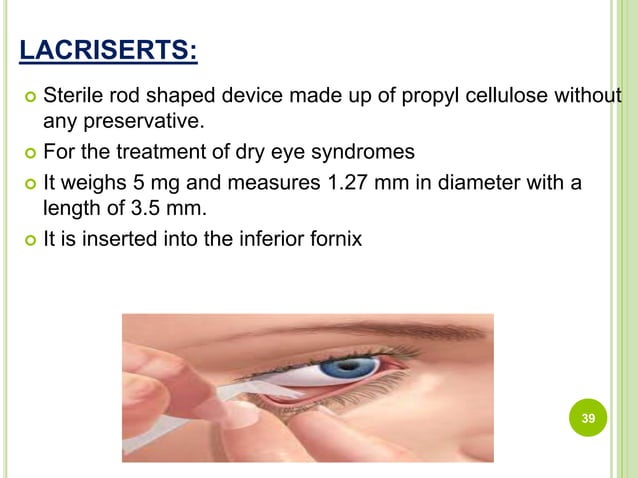 LACRISERTS:

Sterile rod shaped device made up of propyl cellulose without any preservative.

For the treatment of dry eye syndromes

It weighs 5 mg and measures 1.27 mm in diameter with a length of 3.5 mm.

It is inserted into the inferior fornix

39